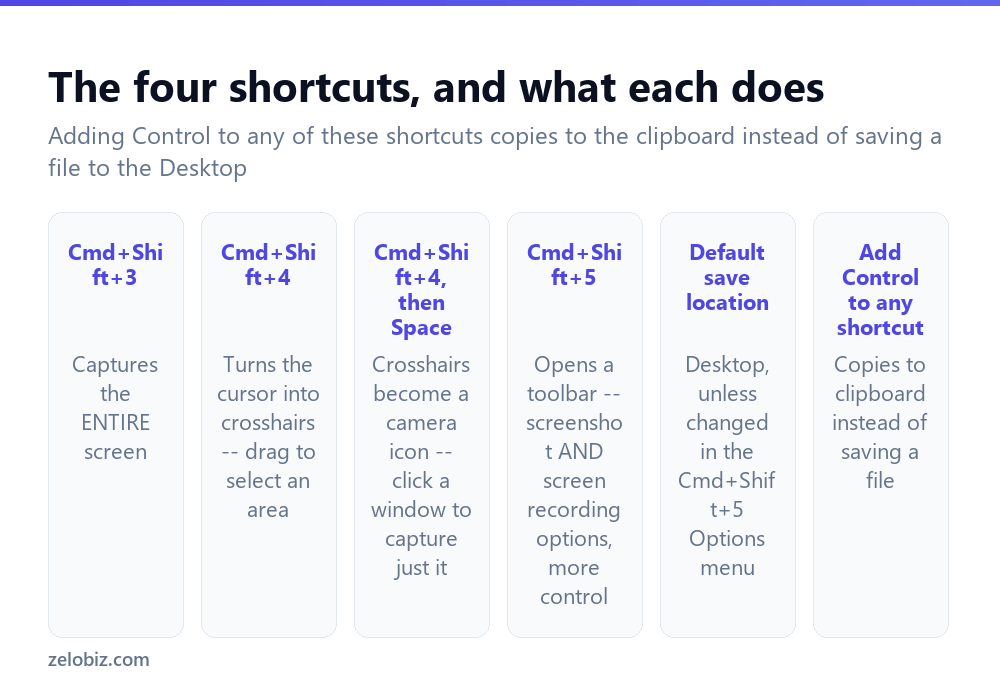 The four shortcuts, and what each does

Adding Control to any of these shortcuts copies to the clipboard instead of saving a file to the Desktop

Cmd+Shift+3

Captures the ENTIRE screen

Cmd+Shift+4

Turns the cursor into crosshairs -- drag to select an area

Cmd+Shift+4, then Space

Crosshairs become a camera icon -- click a window to capture just it

Cmd+Shift+5

Opens a toolbar -- screenshot AND screen recording options, more control

Default save location

Desktop, unless changed in the Cmd+Shift+5 Options menu

Add Control to any shortcut

Copies to clipboard instead of saving a file

zelobiz.com